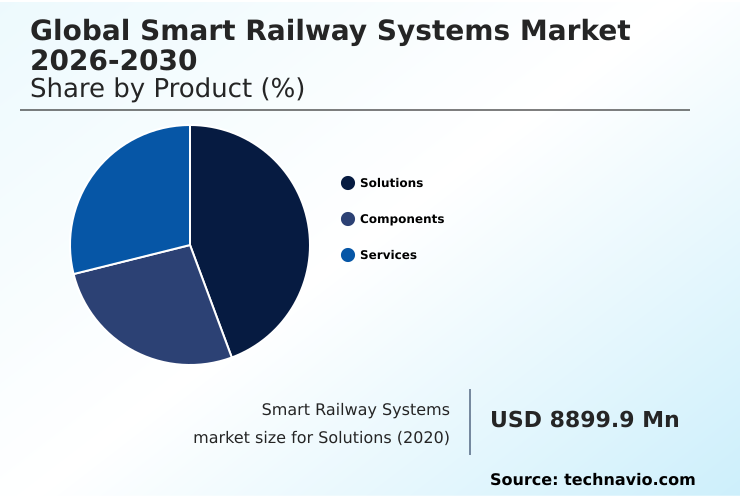 Global Smart Railway Systems Market 2026-2030
Share by Product (%)

Solutions
Components
Services

Smart Railway Systems market size for Solutions (2020)

USD 8899.9 Mn

Source: technavio.com